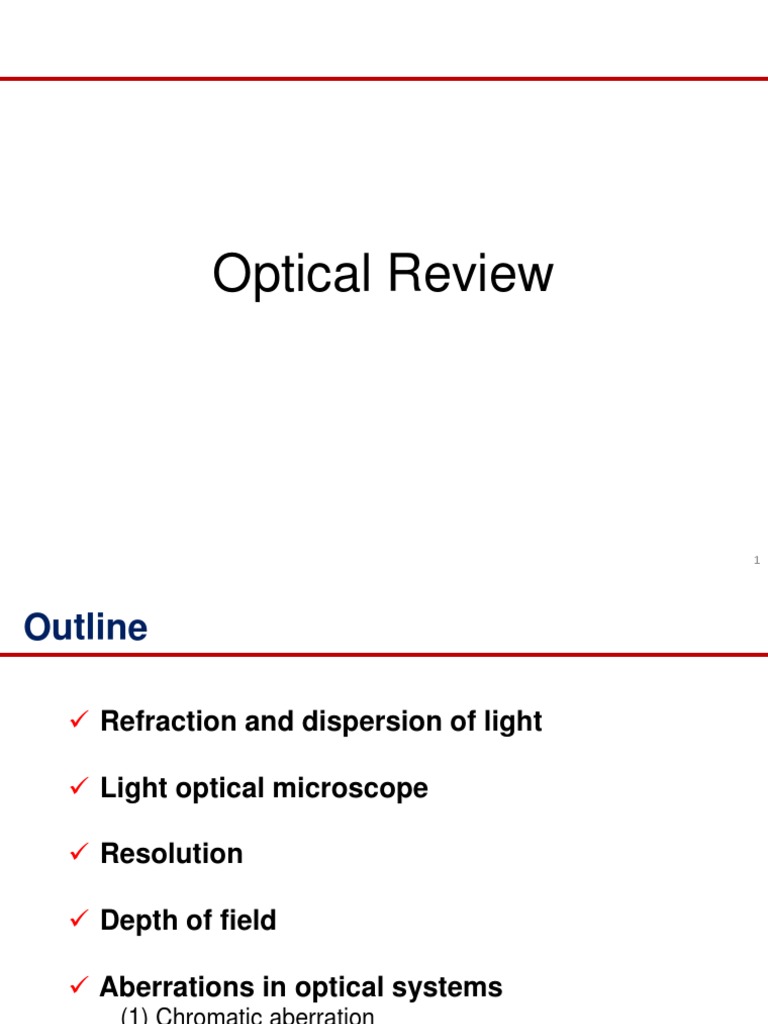 Optical Review

1

Outline

✓ Refraction and dispersion of light

✓ Light optical microscope

✓ Resolution

✓ Depth of field

✓ Aberrations in optical systems

(1) Chromatic aberration